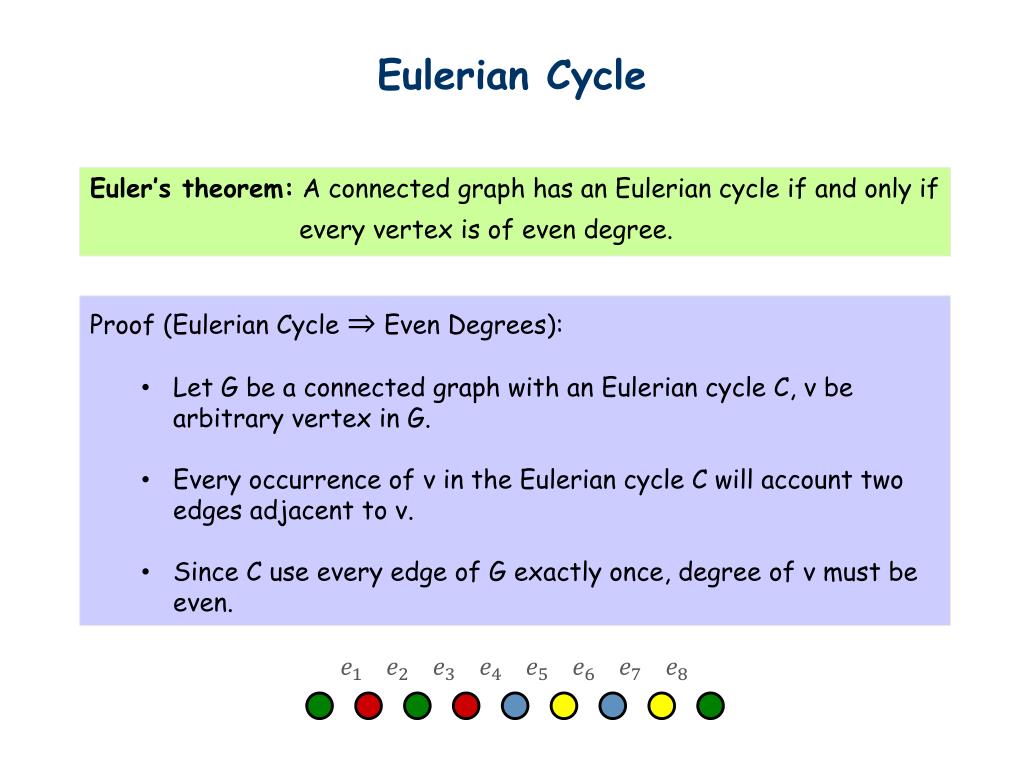 Eulerian Cycle

Euler's theorem: A connected graph has an Eulerian cycle if and only if every vertex is of even degree.

Proof (Eulerian Cycle $\Rightarrow$ Even Degrees):

• Let G be a connected graph with an Eulerian cycle C, v be arbitrary vertex in G.

• Every occurrence of v in the Eulerian cycle C will account two edges adjacent to v.

• Since C use every edge of G exactly once, degree of v must be even.

$e_1$ $e_2$ $e_3$ $e_4$ $e_5$ $e_6$ $e_7$ $e_8$